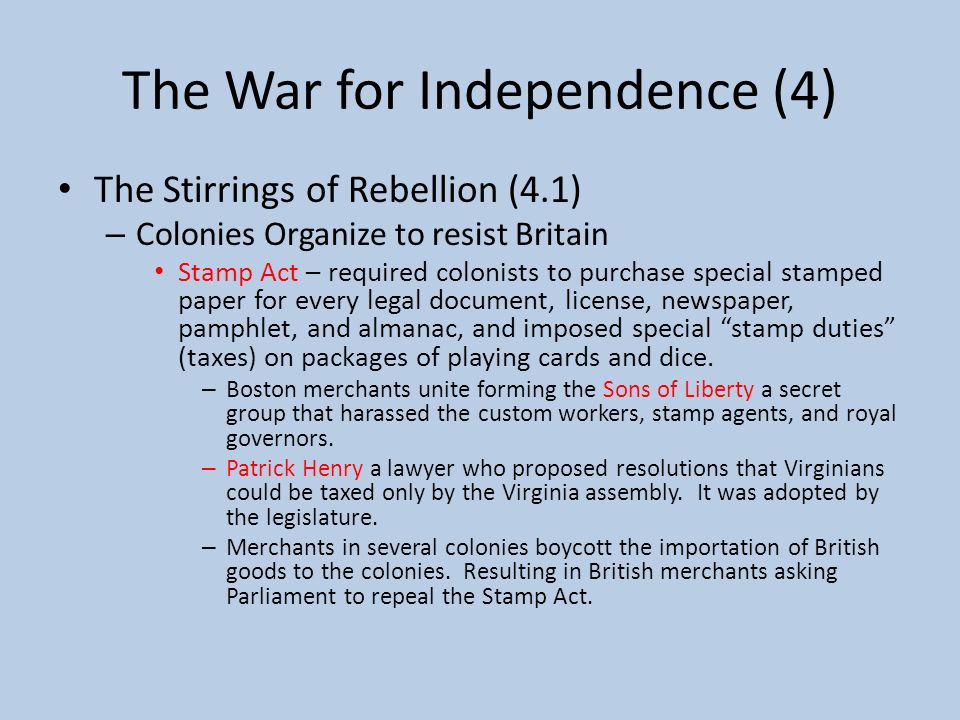 The War for Independence (4)

• The Stirrings of Rebellion (4.1)
– Colonies Organize to resist Britain
• Stamp Act – required colonists to purchase special stamped paper for every legal document, license, newspaper, pamphlet, and almanac, and imposed special “stamp duties” (taxes) on packages of playing cards and dice.
– Boston merchants unite forming the Sons of Liberty a secret group that harassed the custom workers, stamp agents, and royal governors.
– Patrick Henry a lawyer who proposed resolutions that Virginians could be taxed only by the Virginia assembly. It was adopted by the legislature.
– Merchants in several colonies boycott the importation of British goods to the colonies. Resulting in British merchants asking Parliament to repeal the Stamp Act.